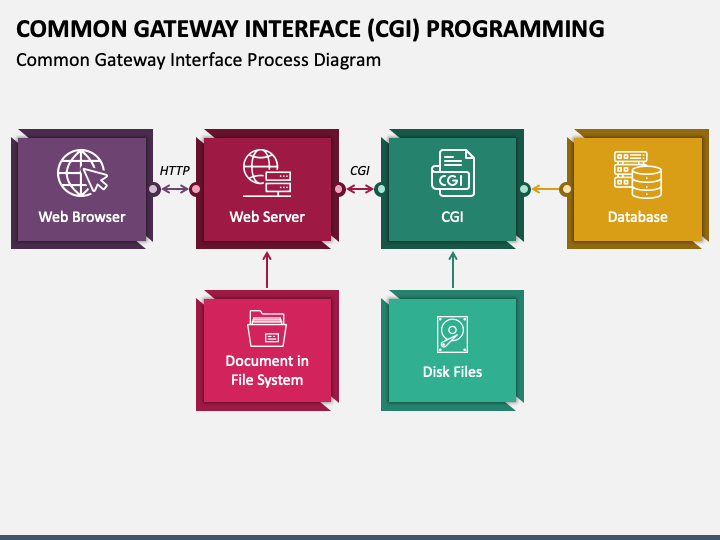 COMMON GATEWAY INTERFACE (CGI) PROGRAMMING
Common Gateway Interface Process Diagram

Web Browser

HTTP

Web Server

CGI

CGI

CGI

Database

Document in File System

Disk Files